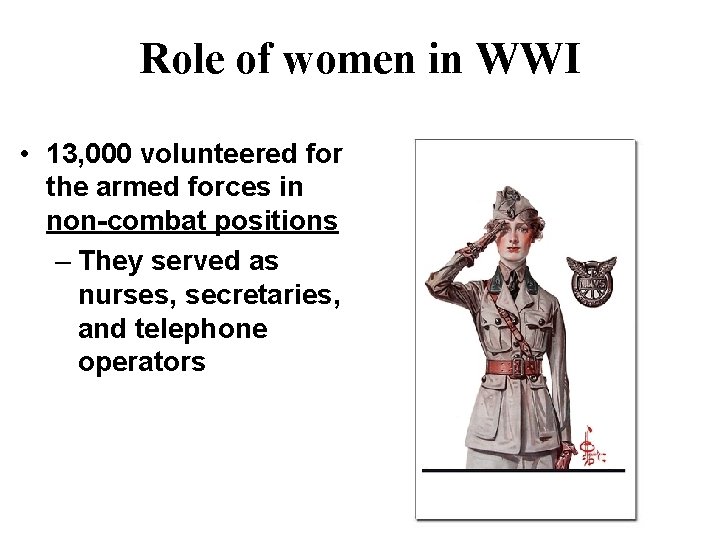 Role of women in WWI

• 13,000 volunteered for the armed forces in non-combat positions
  – They served as nurses, secretaries, and telephone operators